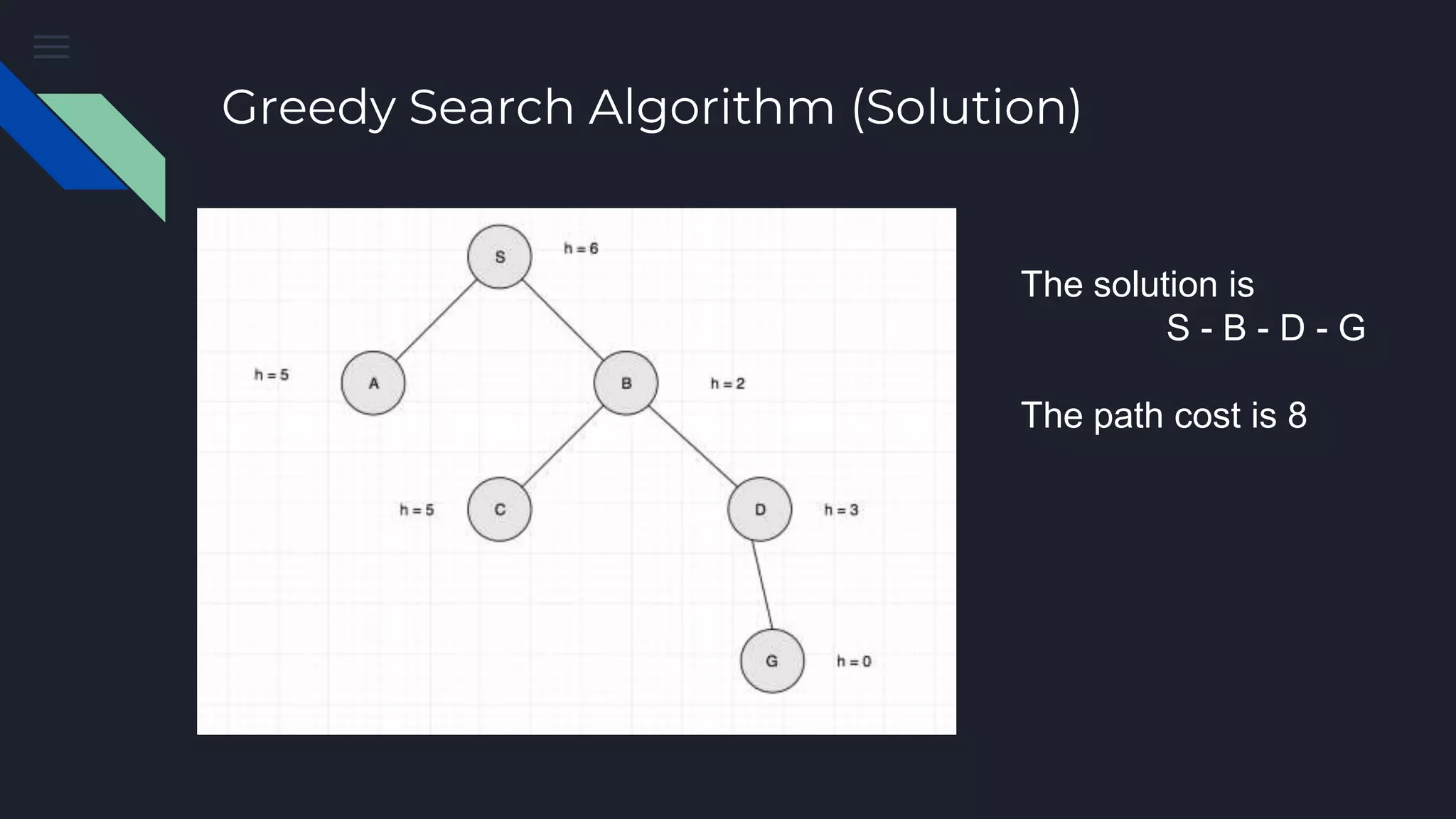 Greedy Search Algorithm (Solution)

S

h = 6

h = 5

A

B

h = 2

h = 5

C

D

h = 3

G

h = 0

The solution is
S - B - D - G

The path cost is 8